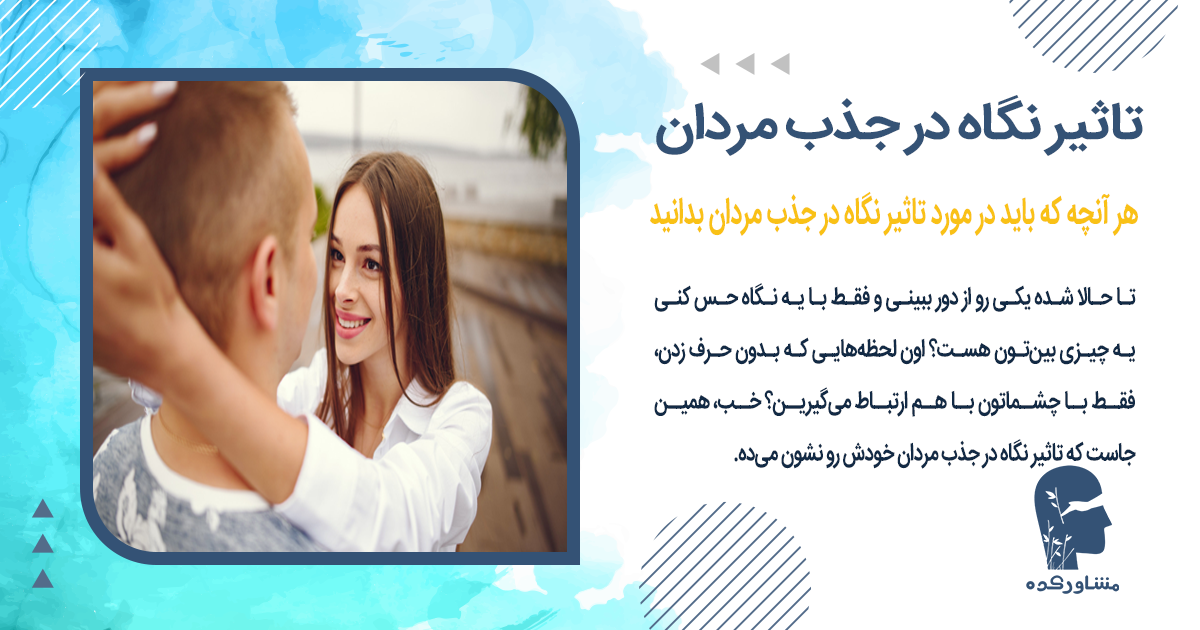 تاثیر نگاه در جذب مردان

هر آنچه که باید در مورد تاثیر نگاه در جذب مردان بدانید

تا حالا شده یکی رو از دور ببینی و فقط با یه نگاه حس کنی یه چیزی بین‌تون هست؟ اون لحظه‌هایی که بدون حرف زدن، فقط با چشماتون با هم ارتباط می‌گیرین؟ خب، همین جاست که تاثیر نگاه در جذب مردان خودش رو نشون می‌ده.

مشاورکده